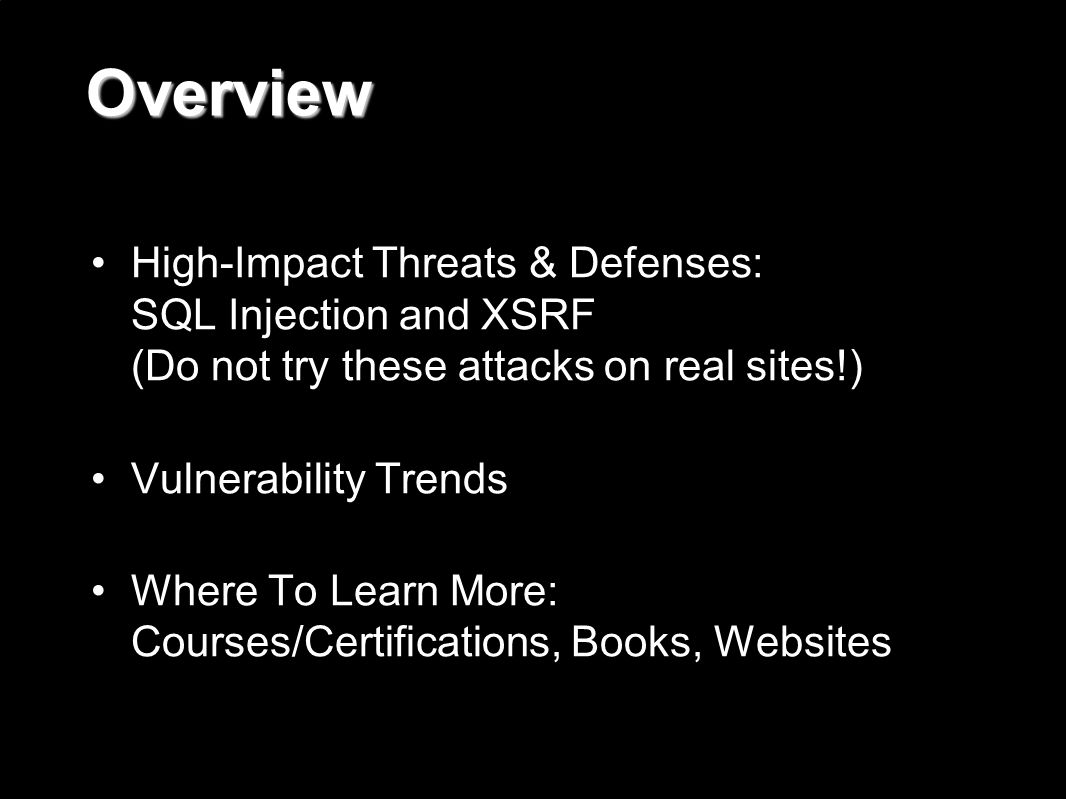 Overview

• High-Impact Threats & Defenses: SQL Injection and XSRF (Do not try these attacks on real sites!)

• Vulnerability Trends

• Where To Learn More: Courses/Certifications, Books, Websites